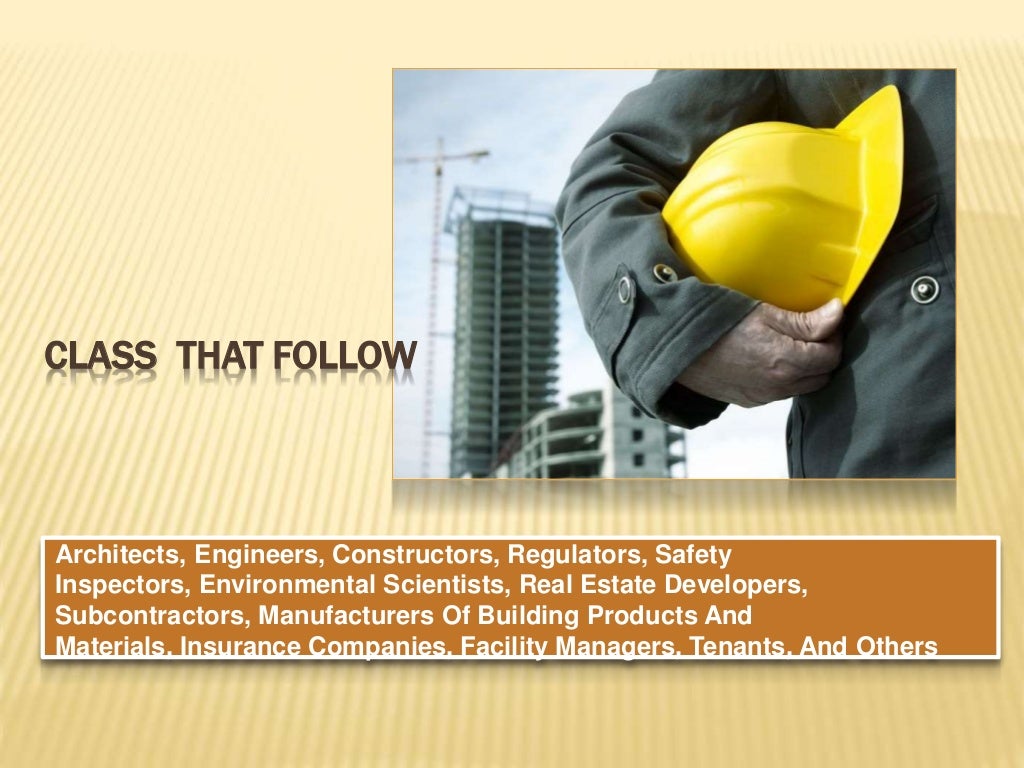 CLASS THAT FOLLOW

Architects, Engineers, Constructors, Regulators, Safety Inspectors, Environmental Scientists, Real Estate Developers, Subcontractors, Manufacturers Of Building Products And Materials, Insurance Companies, Facility Managers, Tenants, And Others